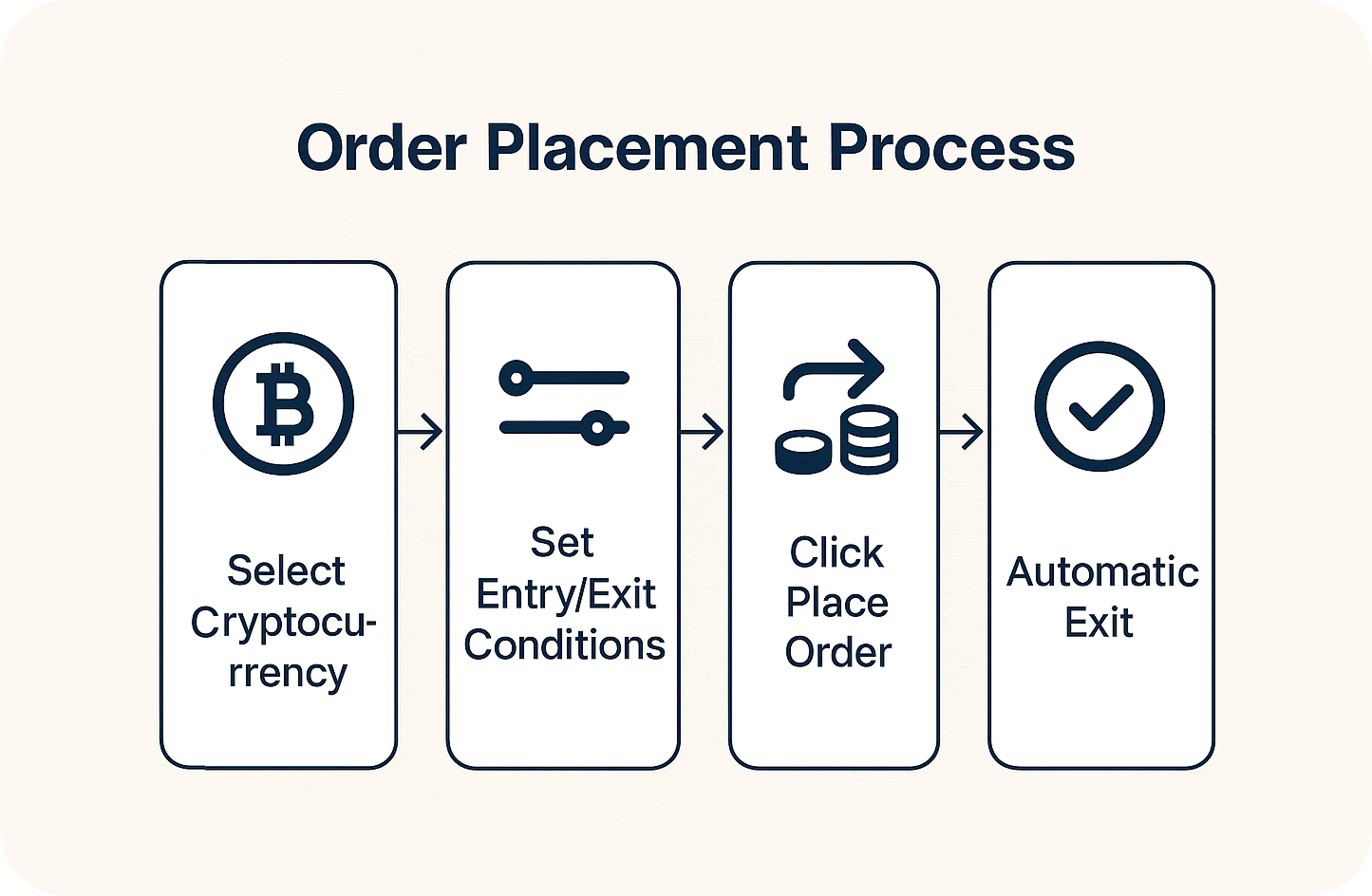 Order Placement Process

Select Cryptocurrency

Set Entry/Exit Conditions

Click Place Order

Automatic Exit